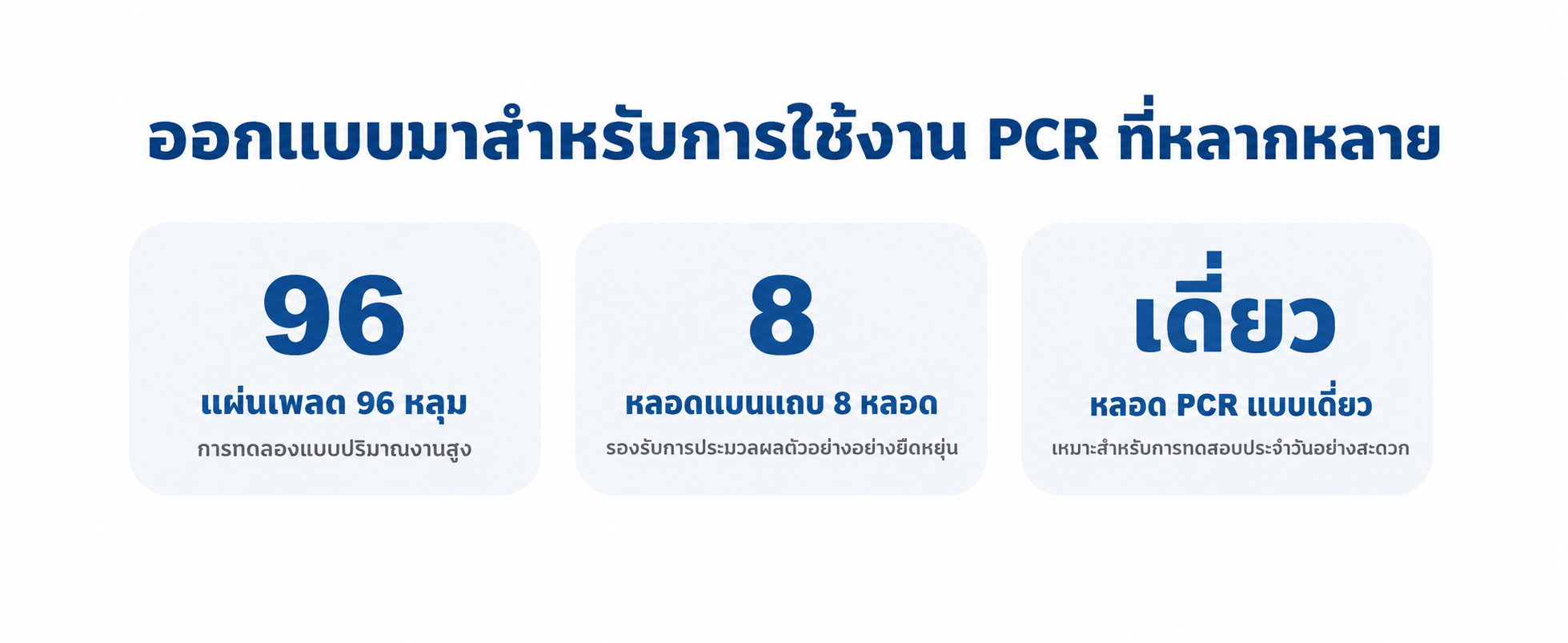 ออกแบบมาสำหรับการใช้งาน PCR ที่หลากหลาย

96

แผ่นเพลต 96 หลุม

การทดลองแบบปริมาณงานสูง

8

หลอดแบนแถบ 8 หลอด

รองรับการประมวลผลตัวอย่างอย่างยืดหยุ่น

เดี่ยว

หลอด PCR แบบเดี่ยว

เหมาะสำหรับการทดสอบประจำวันอย่างสะดวก